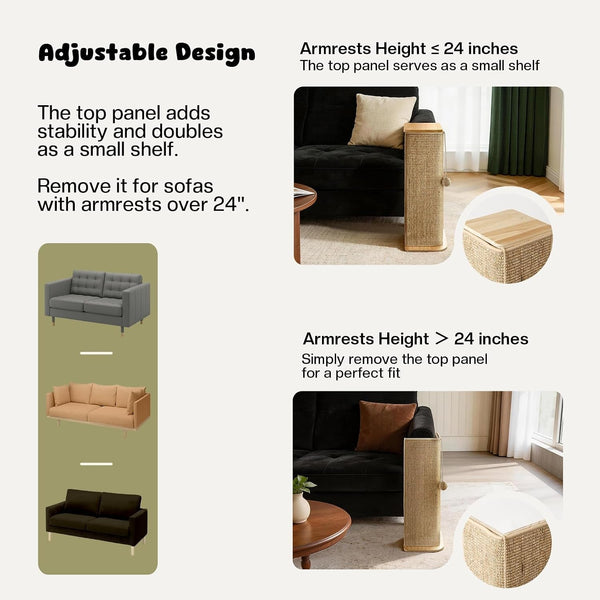 Adjustable Design

The top panel adds stability and doubles as a small shelf.

Remove it for sofas with armrests over 24".

Armrests Height ≤ 24 inches
The top panel serves as a small shelf

Armrests Height > 24 inches
Simply remove the top panel for a perfect fit